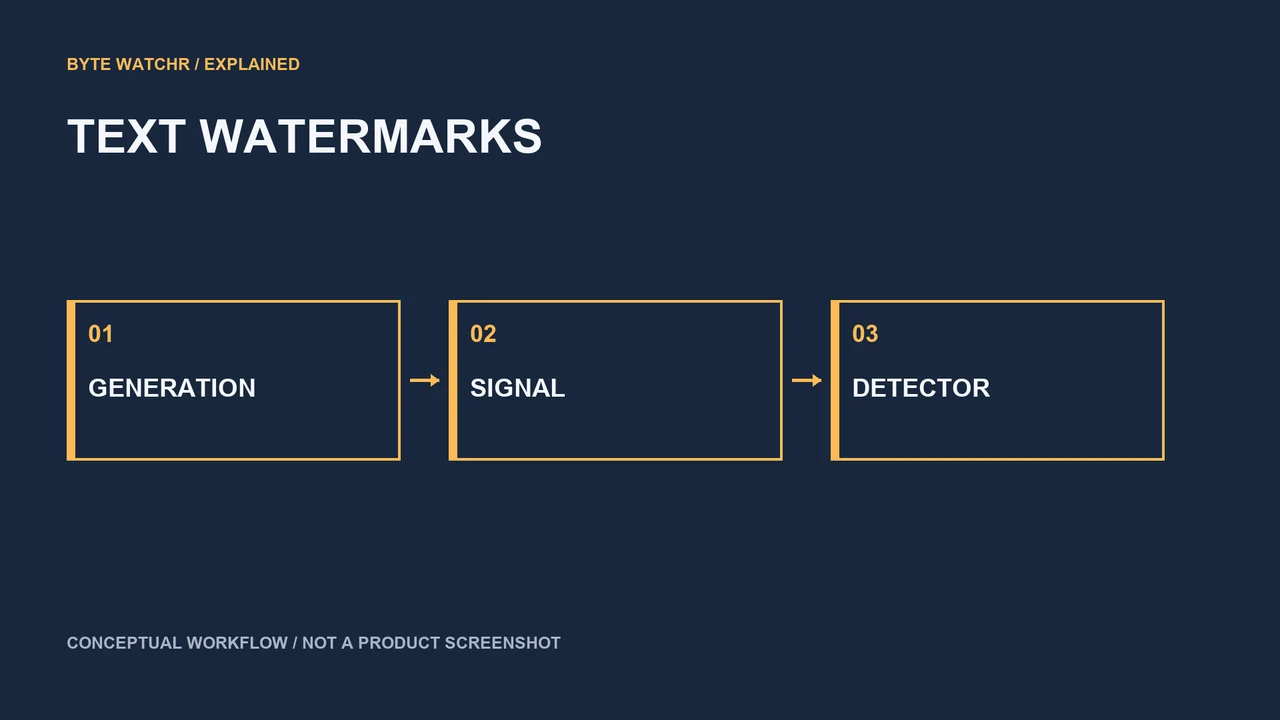 BYTE WATCHR / EXPLAINED

TEXT WATERMARKS

01

GENERATION

→

02

SIGNAL

→

03

DETECTOR

CONCEPTUAL WORKFLOW / NOT A PRODUCT SCREENSHOT